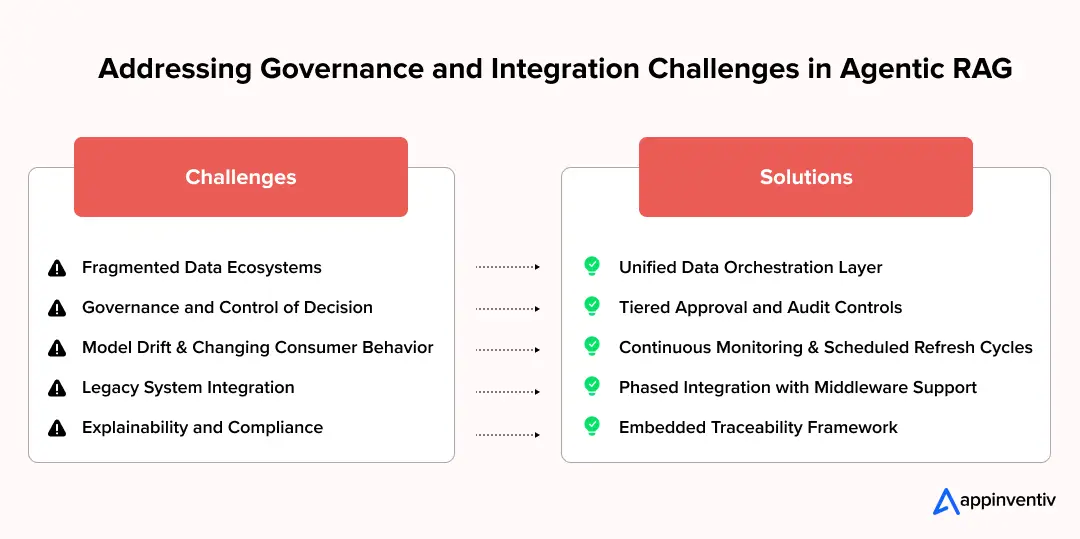 Addressing Governance and Integration Challenges in Agentic RAG

Challenges

Fragmented Data Ecosystems

Governance and Control of Decision

Model Drift & Changing Consumer Behavior

Legacy System Integration

Explainability and Compliance

Solutions

Unified Data Orchestration Layer

Tiered Approval and Audit Controls

Continuous Monitoring & Scheduled Refresh Cycles

Phased Integration with Middleware Support

Embedded Traceability Framework

appinventiv